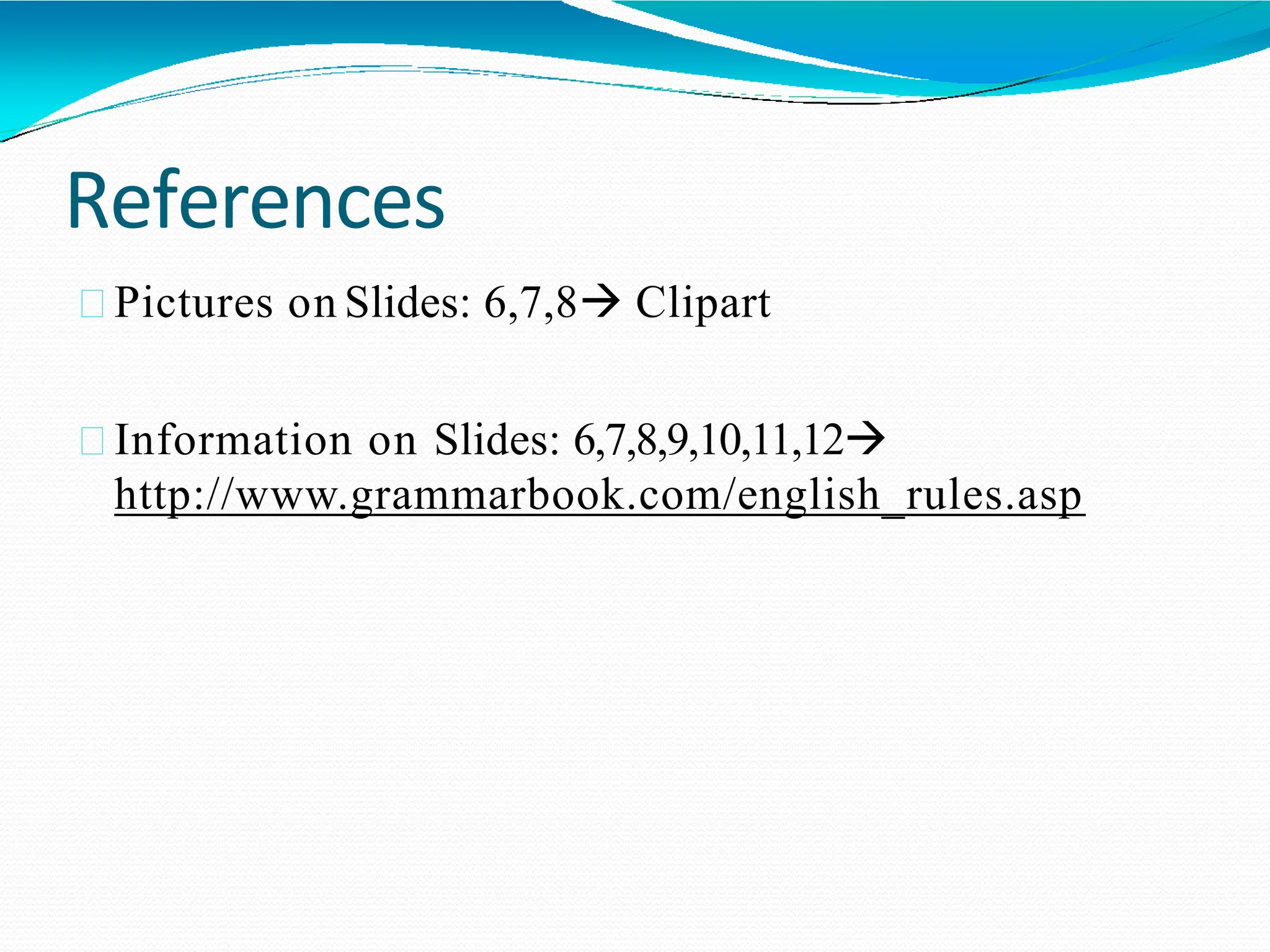 References

Pictures on Slides: 6,7,8→ Clipart

Information on Slides: 6,7,8,9,10,11,12→ http://www.grammarbook.com/english_rules.asp